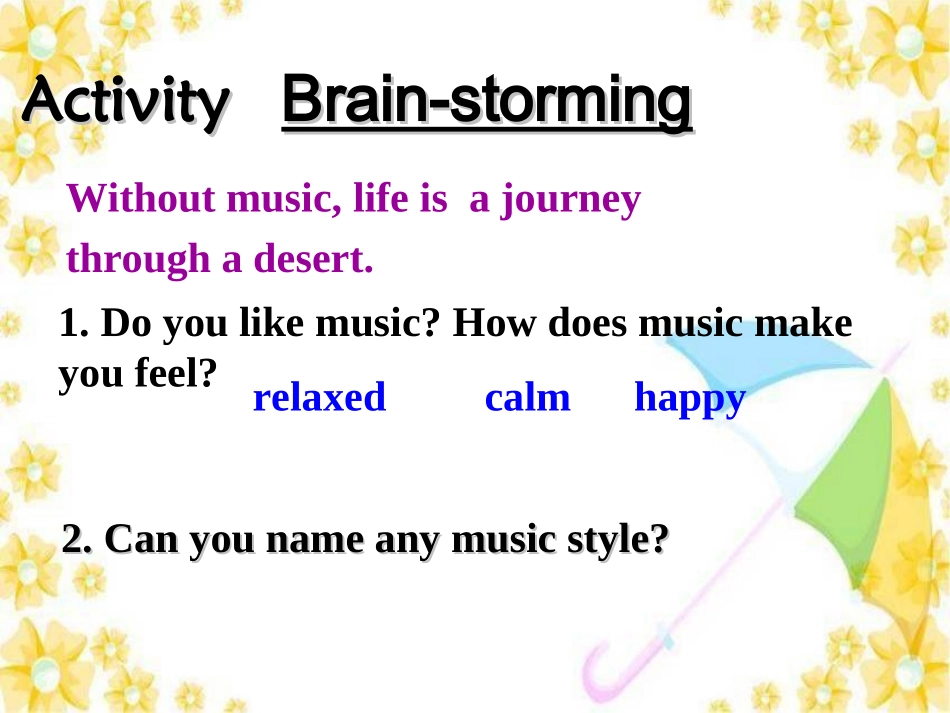 Activity Brain-storming

Without music, life is a journey through a desert.

1. Do you like music? How does music make you feel?

relaxed calm happy

2. Can you name any music style?